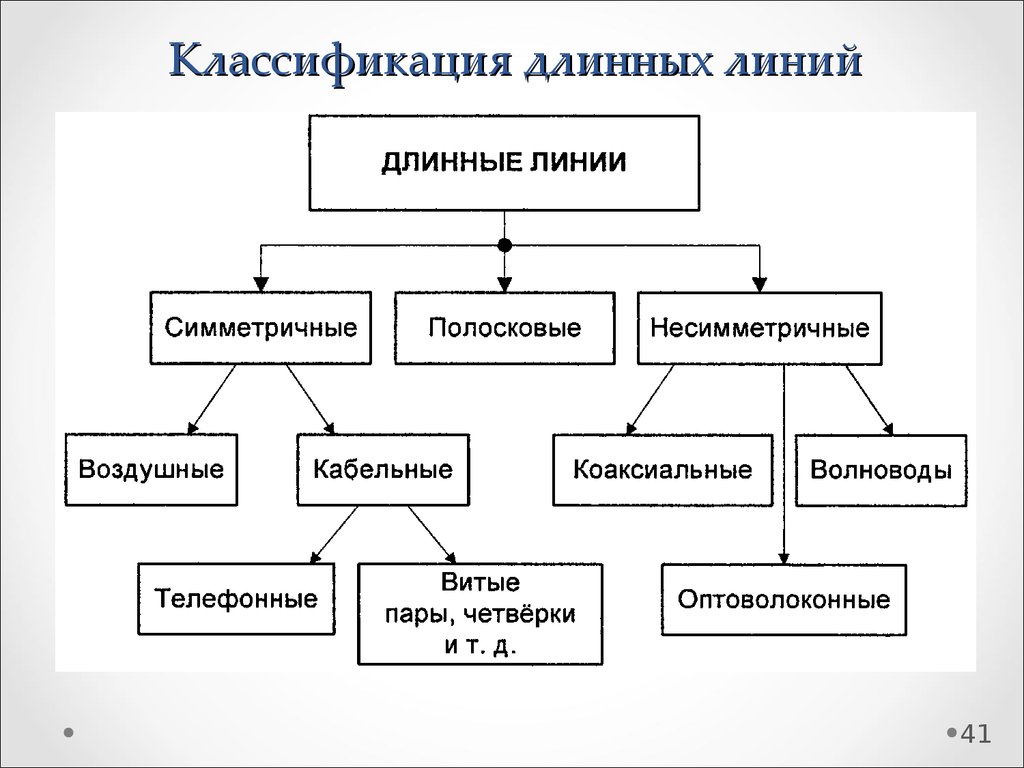 Классификация длинных линий

ДЛИННЫЕ ЛИНИИ

Симметричные

Полосковые

Несимметричные

Воздушные

Кабельные

Коаксиальные

Волноводы

Телефонные

Витые пары, четвёрки и т. д.

Оптоволоконные

41